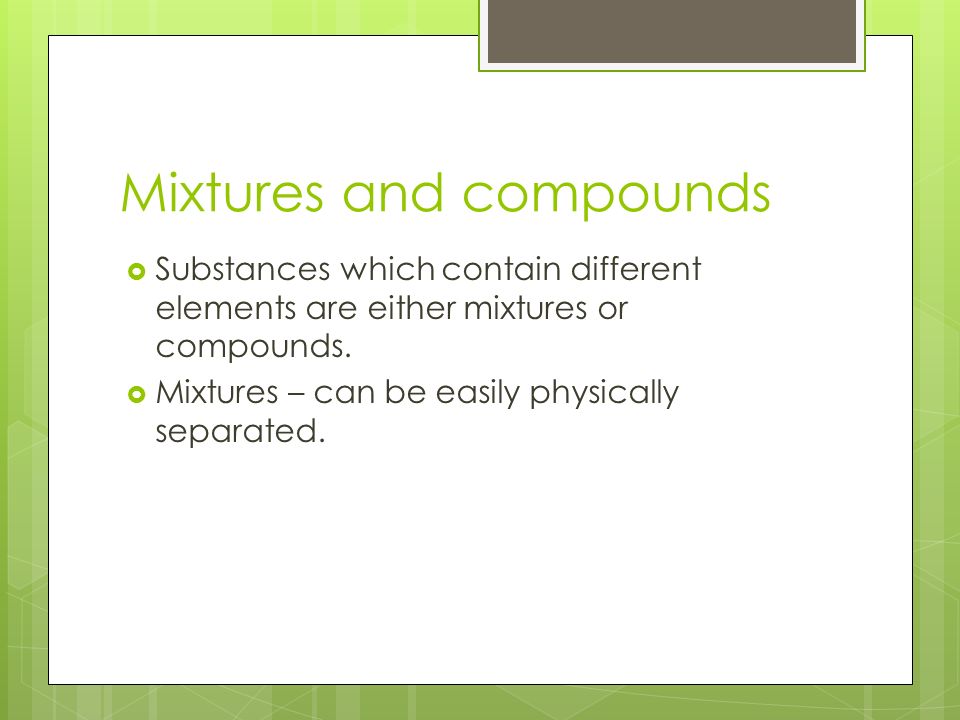 Mixtures and compounds

Substances which contain different elements are either mixtures or compounds.

Mixtures – can be easily physically separated.